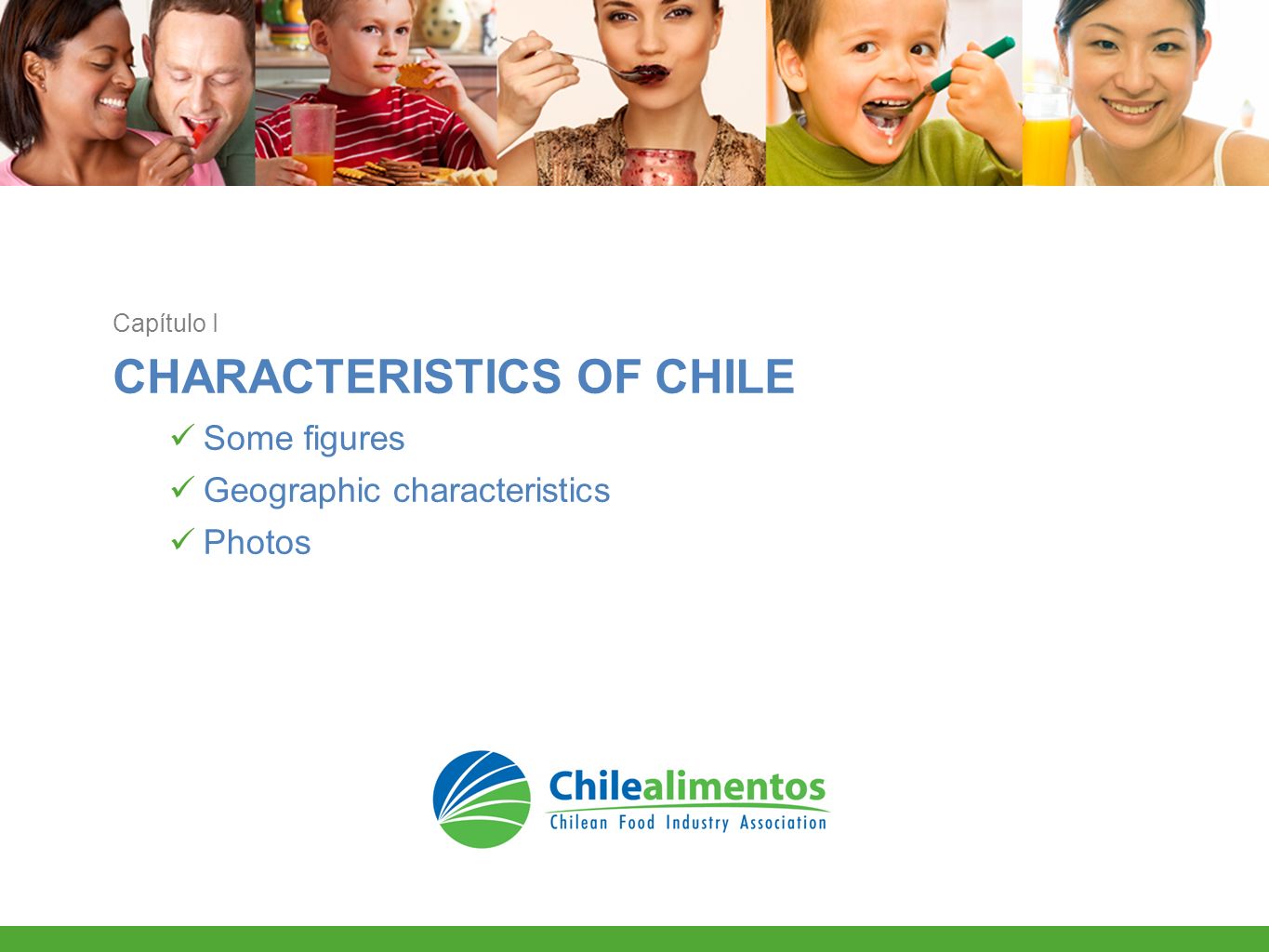 Capítulo I

CHARACTERISTICS OF CHILE

✓ Some figures
✓ Geographic characteristics
✓ Photos

Chilealimentos
Chilean Food Industry Association